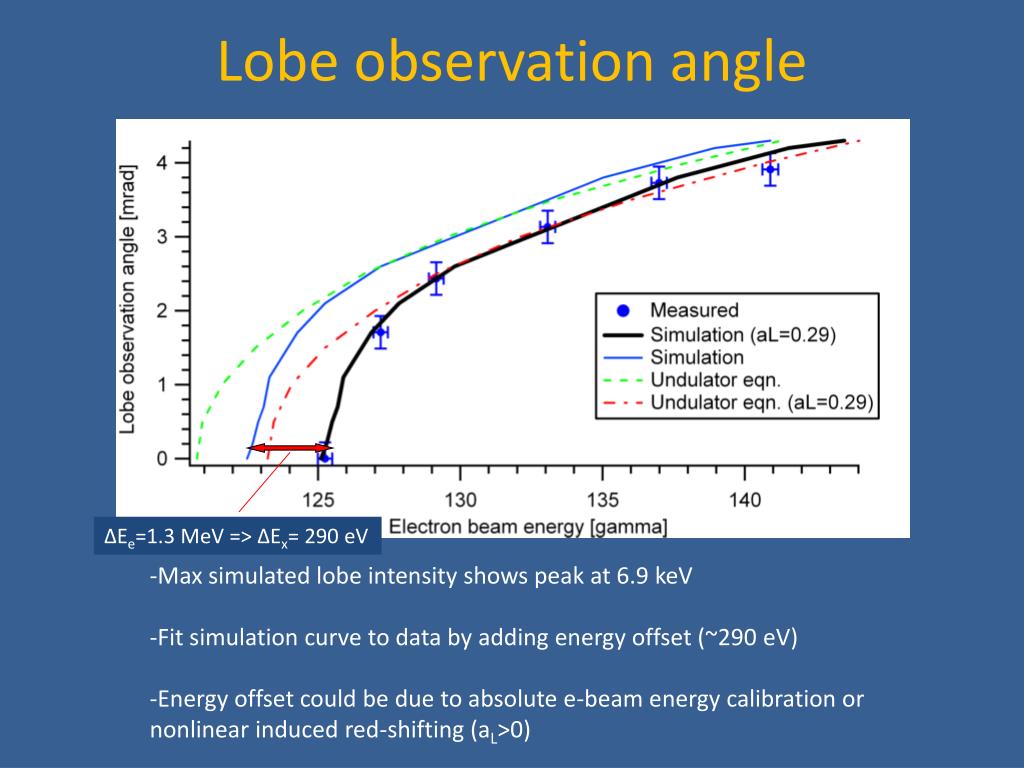 Lobe observation angle

Lobe observation angle [mrad]

4

3

2

1

0

125

130

135

140

Electron beam energy [gamma]

Measured

Simulation (aL=0.29)

Simulation

Undulator eqn.

Undulator eqn. (aL=0.29)

$\Delta E_e$=1.3 MeV => $\Delta E_x$= 290 eV

-Max simulated lobe intensity shows peak at 6.9 keV

-Fit simulation curve to data by adding energy offset (~290 eV)

-Energy offset could be due to absolute e-beam energy calibration or nonlinear induced red-shifting ($a_L$>0)